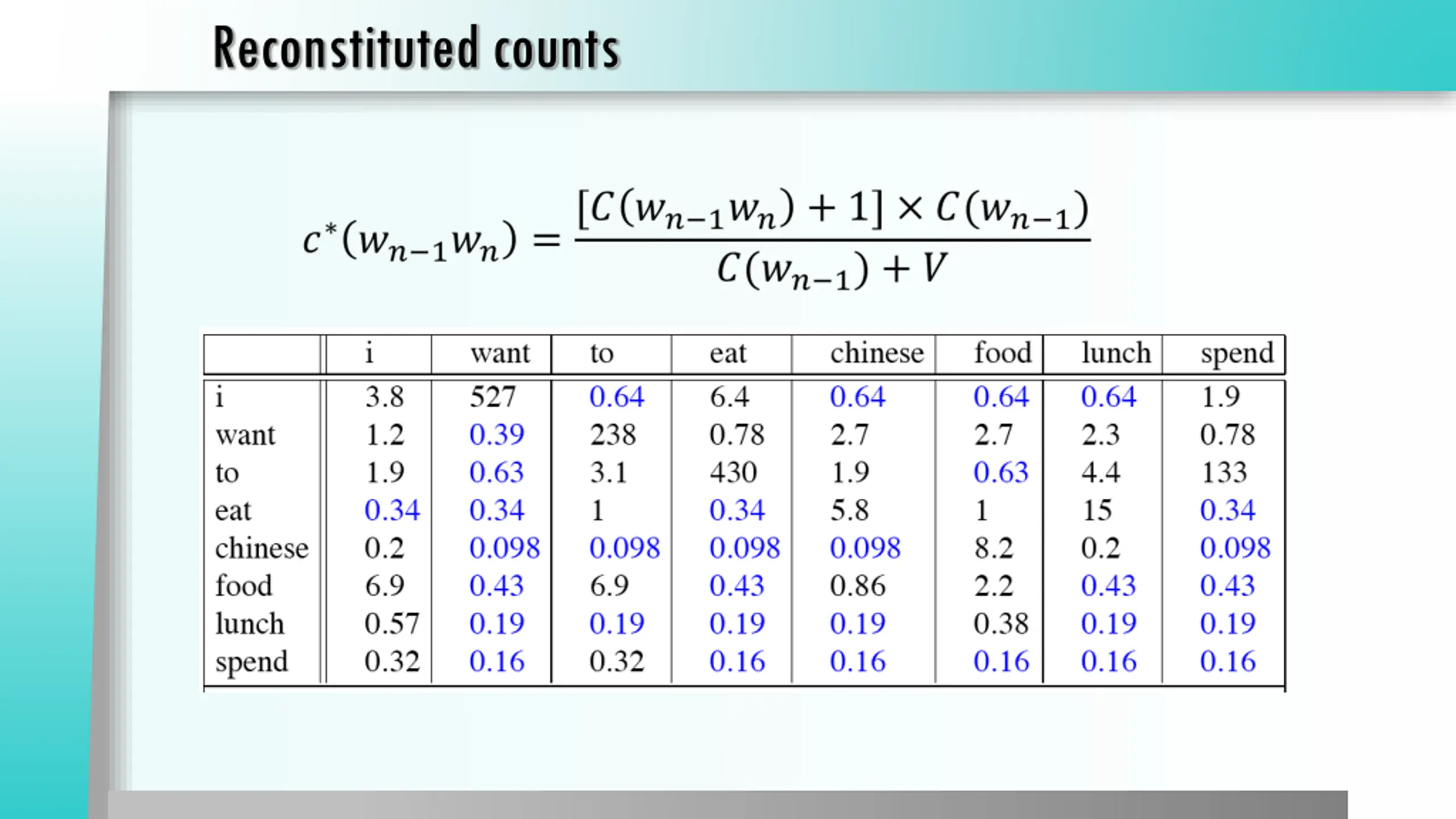 Reconstituted counts

$c^*(w_{n-1}w_n) = \frac{[C(w_{n-1}w_n) + 1] \times C(w_{n-1})}{C(w_{n-1}) + V}$

| | i | want | to | eat | chinese | food | lunch | spend |
|---|---|---|---|---|---|---|---|---|
| i | 3.8 | 527 | 0.64 | 6.4 | 0.64 | 0.64 | 0.64 | 1.9 |
| want | 1.2 | 0.39 | 238 | 0.78 | 2.7 | 2.7 | 2.3 | 0.78 |
| to | 1.9 | 0.63 | 3.1 | 430 | 1.9 | 0.63 | 4.4 | 133 |
| eat | 0.34 | 0.34 | 1 | 0.34 | 5.8 | 1 | 15 | 0.34 |
| chinese | 0.2 | 0.098 | 0.098 | 0.098 | 0.098 | 8.2 | 0.2 | 0.098 |
| food | 6.9 | 0.43 | 6.9 | 0.43 | 0.86 | 2.2 | 0.43 | 0.43 |
| lunch | 0.57 | 0.19 | 0.19 | 0.19 | 0.19 | 0.38 | 0.19 | 0.19 |
| spend | 0.32 | 0.16 | 0.32 | 0.16 | 0.16 | 0.16 | 0.16 | 0.16 |